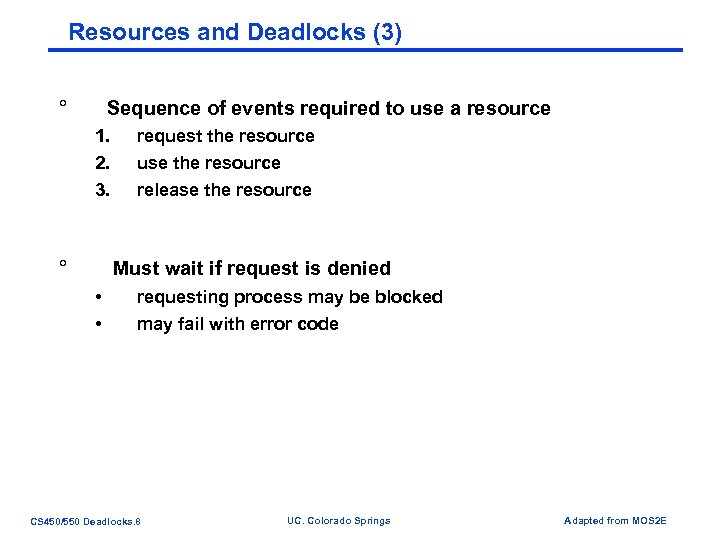 Resources and Deadlocks (3)

° Sequence of events required to use a resource
1. request the resource
2. use the resource
3. release the resource

° Must wait if request is denied
• requesting process may be blocked
• may fail with error code

CS450/550 Deadlocks.8

UC. Colorado Springs

Adapted from MOS2E